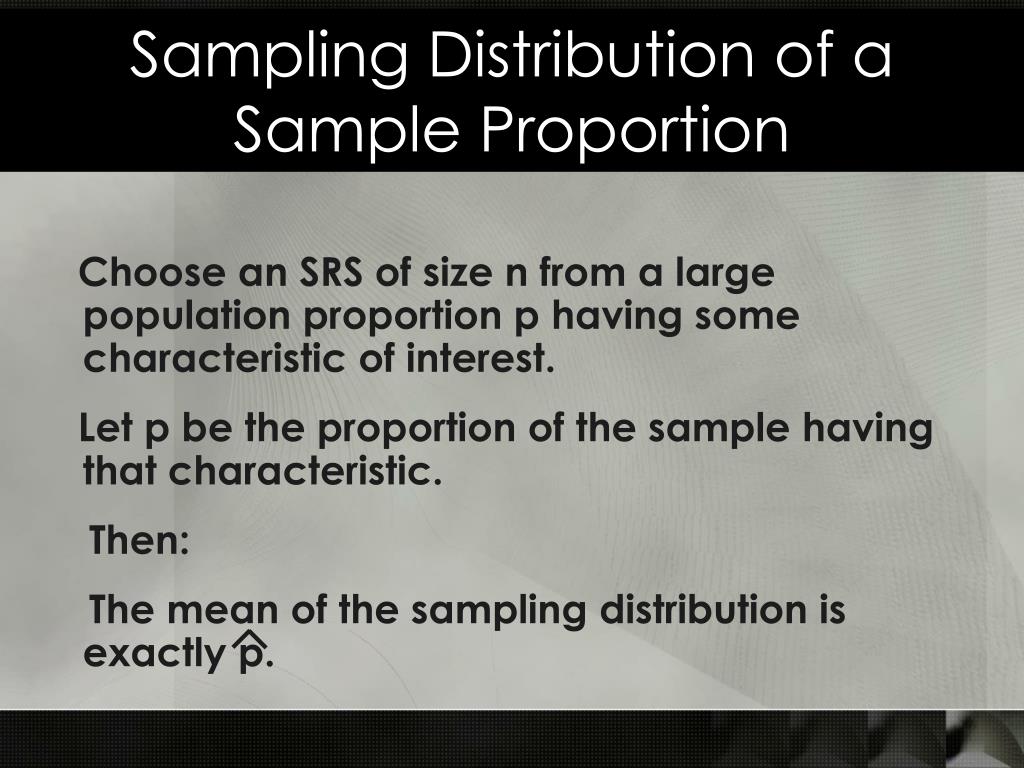 Sampling Distribution of a Sample Proportion

Choose an SRS of size n from a large population proportion p having some characteristic of interest.

Let p be the proportion of the sample having that characteristic.

Then:

The mean of the sampling distribution is exactly $\hat{p}$.